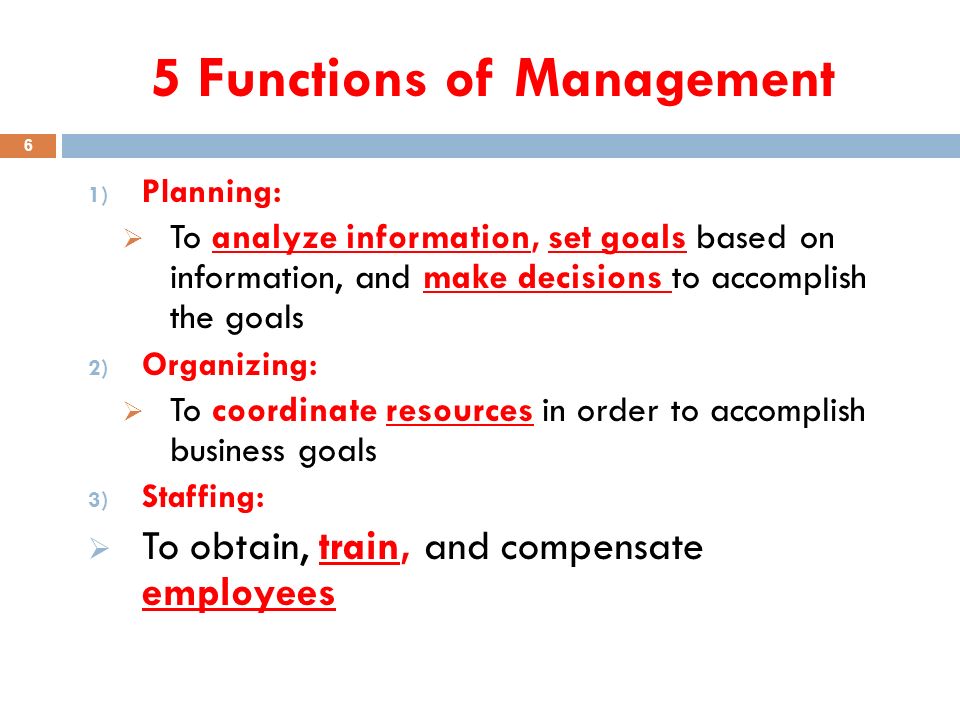 5 Functions of Management

6

1) Planning:

➢ To analyze information, set goals based on information, and make decisions to accomplish the goals

2) Organizing:

➢ To coordinate resources in order to accomplish business goals

3) Staffing:

➢ To obtain, train, and compensate employees